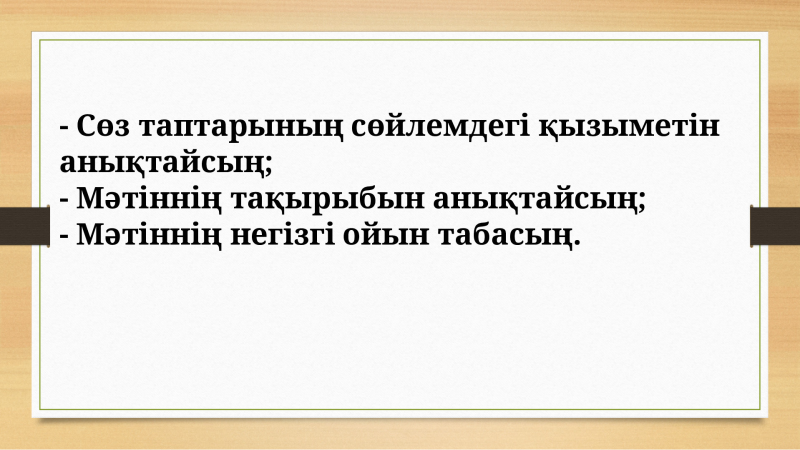 - Сөз таптарының сөйлемдегі қызыметін анықтайсың;
- Мәтіннің тақырыбын анықтайсың;
- Мәтіннің негізгі ойын табасың.